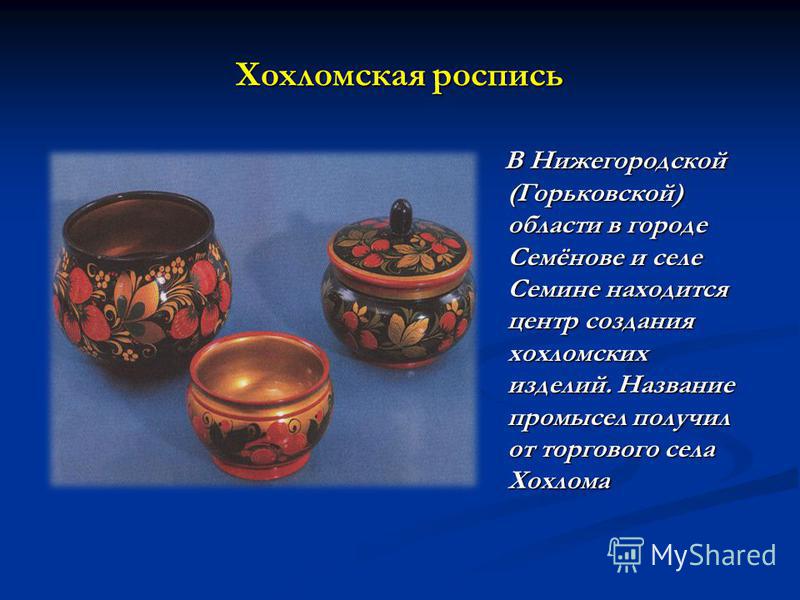 Хохломская роспись

В Нижегородской (Горьковской) области в городе Семёнове и селе Семине находится центр создания хохломских изделий. Название промысел получил от торгового села Хохлома

MyShared